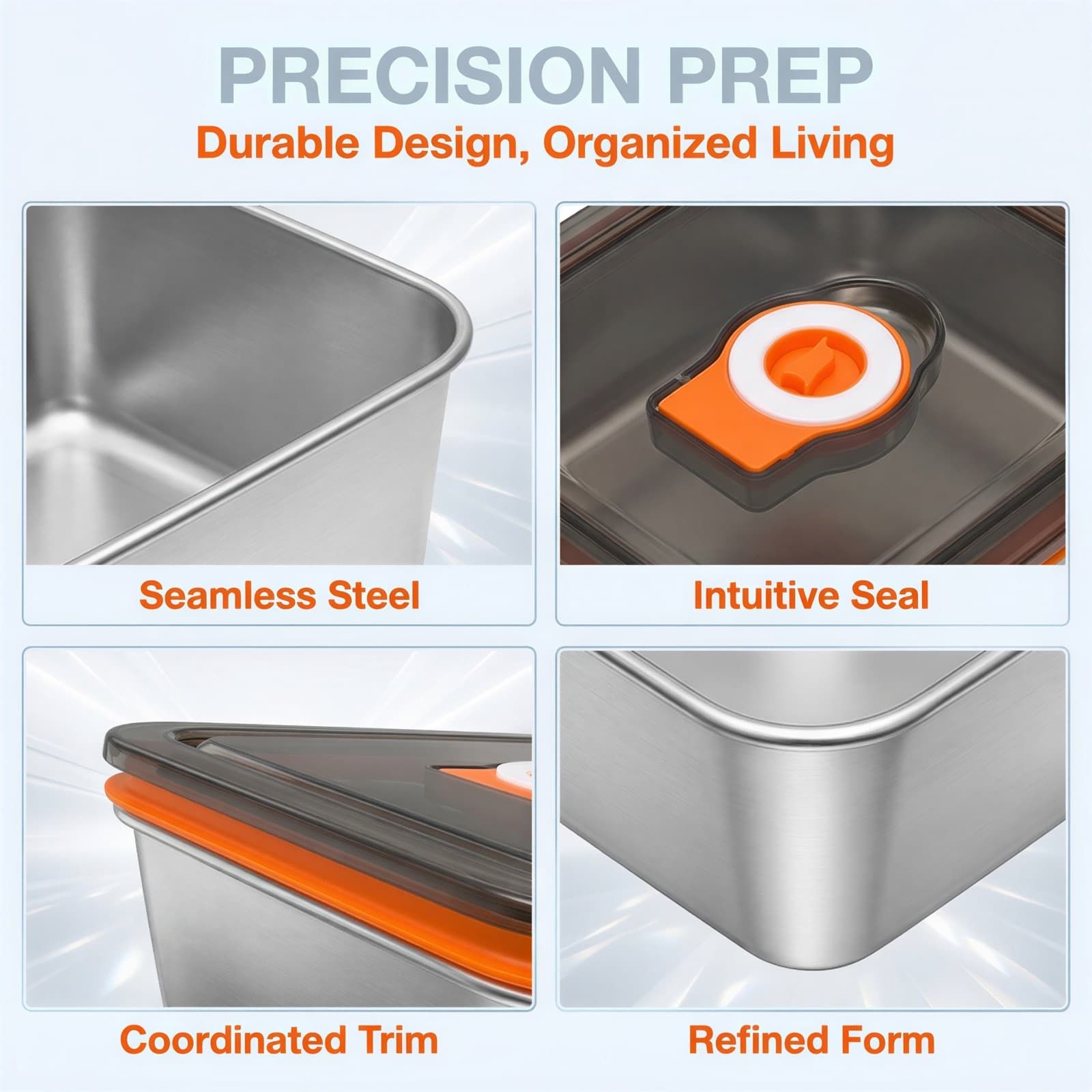 PRECISION PREP
Durable Design, Organized Living

Seamless Steel

Intuitive Seal

Coordinated Trim

Refined Form